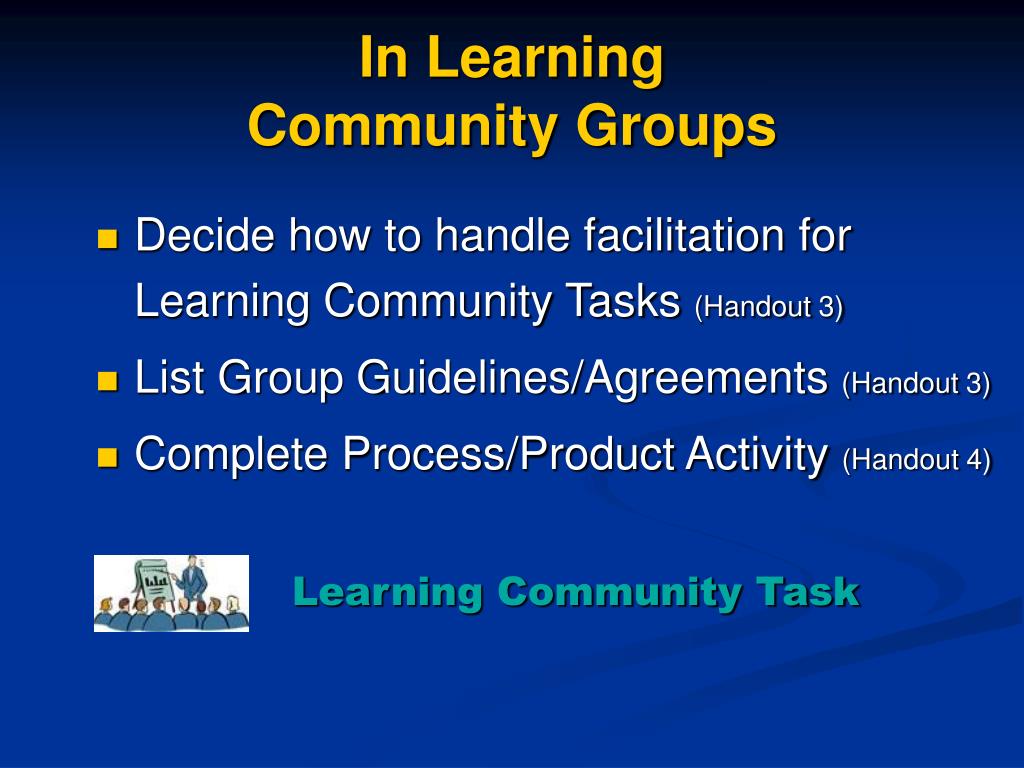 In Learning
Community Groups

- Decide how to handle facilitation for Learning Community Tasks (Handout 3)
- List Group Guidelines/Agreements (Handout 3)
- Complete Process/Product Activity (Handout 4)

Learning Community Task